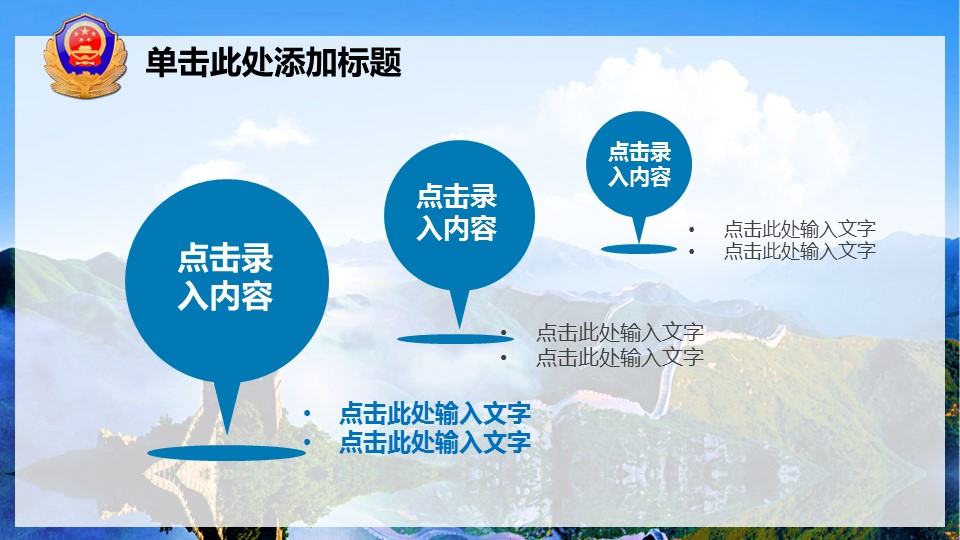 单击此处添加标题

点击录入内容

• 点击此处输入文字
• 点击此处输入文字

点击录入内容

• 点击此处输入文字
• 点击此处输入文字

点击录入内容

• 点击此处输入文字
• 点击此处输入文字